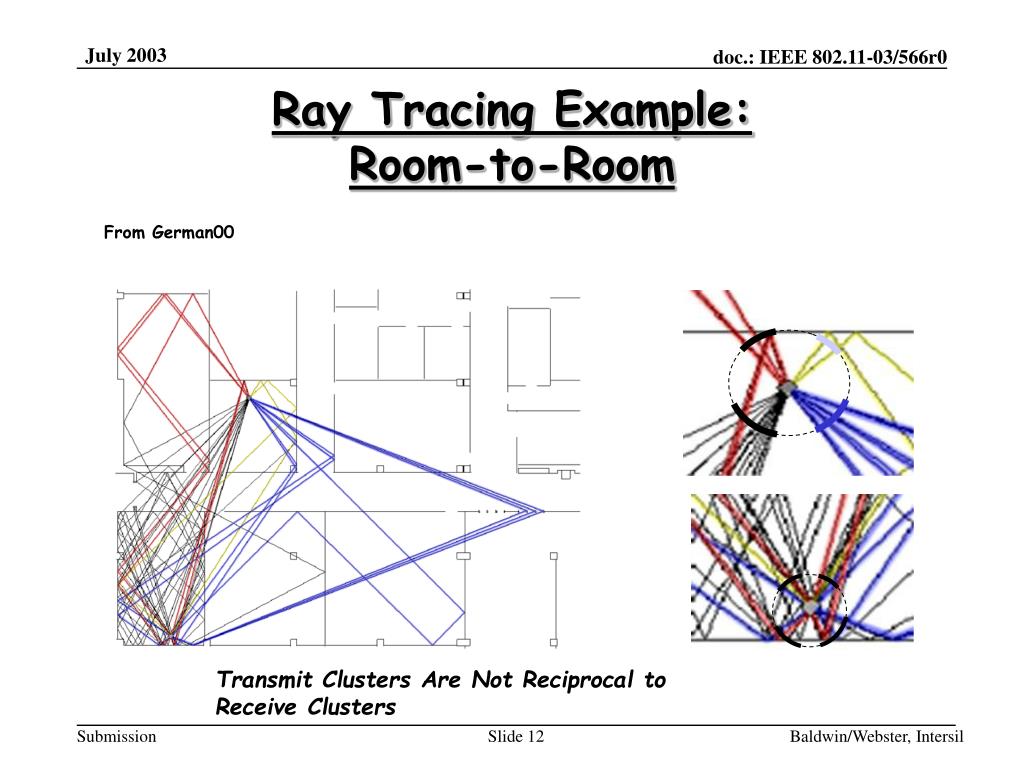 July 2003

doc.: IEEE 802.11-03/566r0

Ray Tracing Example: Room-to-Room

From German00

Transmit Clusters Are Not Reciprocal to Receive Clusters

Submission

Slide 12

Baldwin/Webster, Intersil